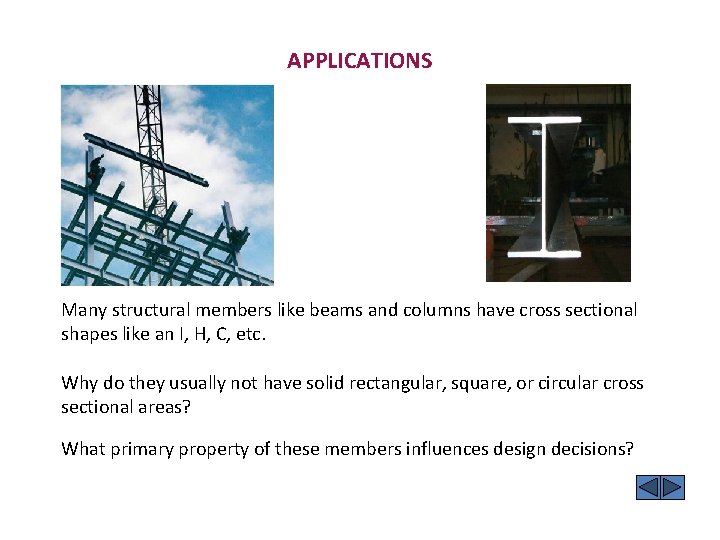 APPLICATIONS

Many structural members like beams and columns have cross sectional shapes like an I, H, C, etc.

Why do they usually not have solid rectangular, square, or circular cross sectional areas?

What primary property of these members influences design decisions?